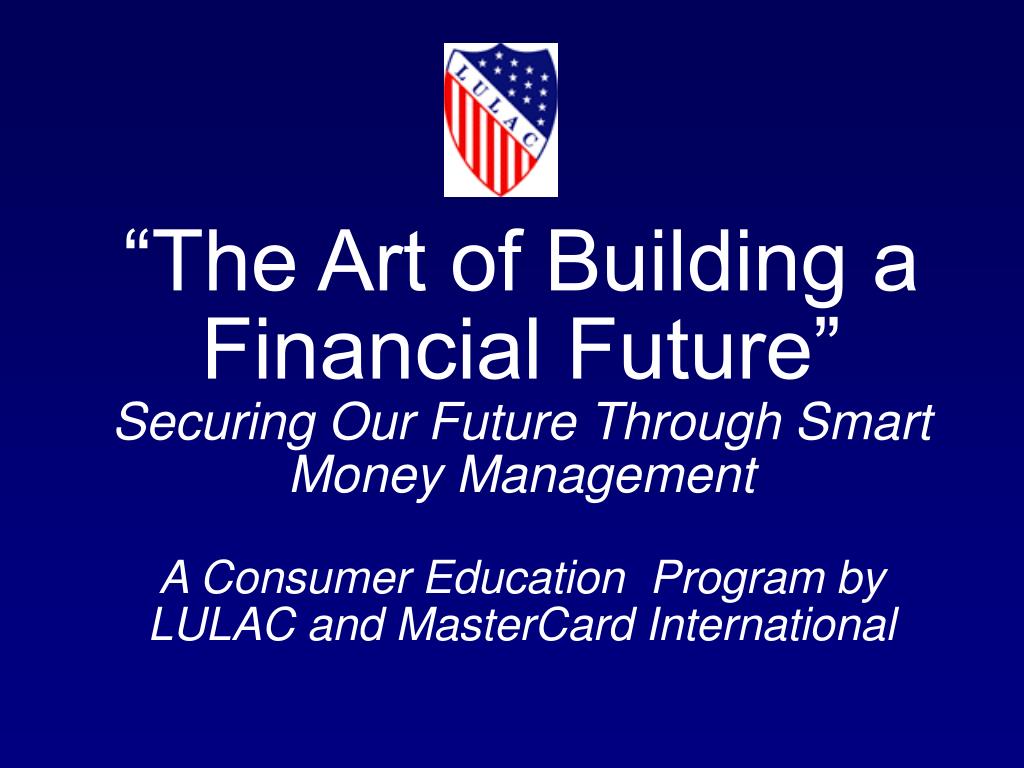 LULAC

“The Art of Building a Financial Future”

Securing Our Future Through Smart Money Management

A Consumer Education Program by LULAC and MasterCard International